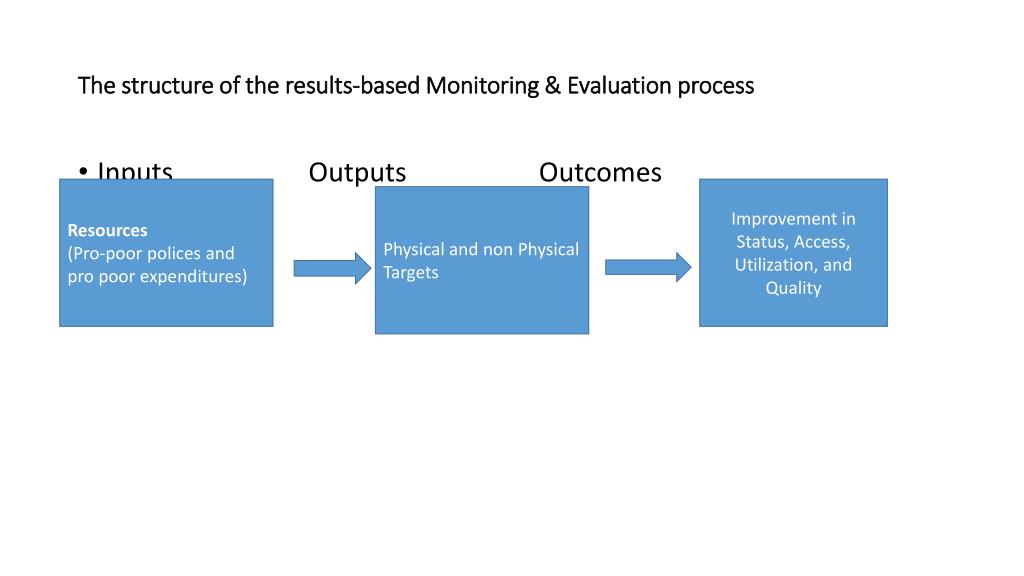 The structure of the results-based Monitoring & Evaluation process

• Inputs Outputs Outcomes

Resources
(Pro-poor polices and pro poor expenditures)

Physical and non Physical Targets

Improvement in Status, Access, Utilization, and Quality